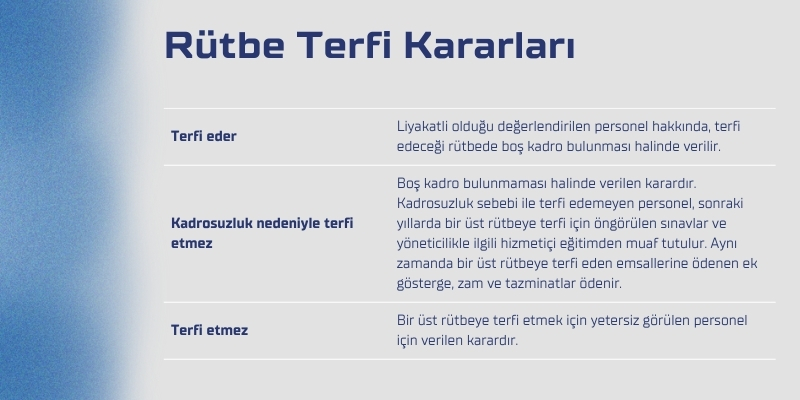 Rütbe Terfi Kararları

| | |
|---|---|
| Terfi eder | Liyakatli olduğu değerlendirilen personel hakkında, terfi edeceği rütbede boş kadro bulunması halinde verilir. |
| Kadrosuzluk nedeniyle terfi etmez | Boş kadro bulunmaması halinde verilen karardır. Kadrosuzluk sebebi ile terfi edemeyen personel, sonraki yıllarda bir üst rütbeye terfi için öngörülen sınavlar ve yöneticilikle ilgili hizmetiçi eğitimden muaf tutulur. Aynı zamanda bir üst rütbeye terfi eden emsallerine ödenen ek gösterge, zam ve tazminatlar ödenir. |
| Terfi etmez | Bir üst rütbeye terfi etmek için yetersiz görülen personel için verilen karardır. |